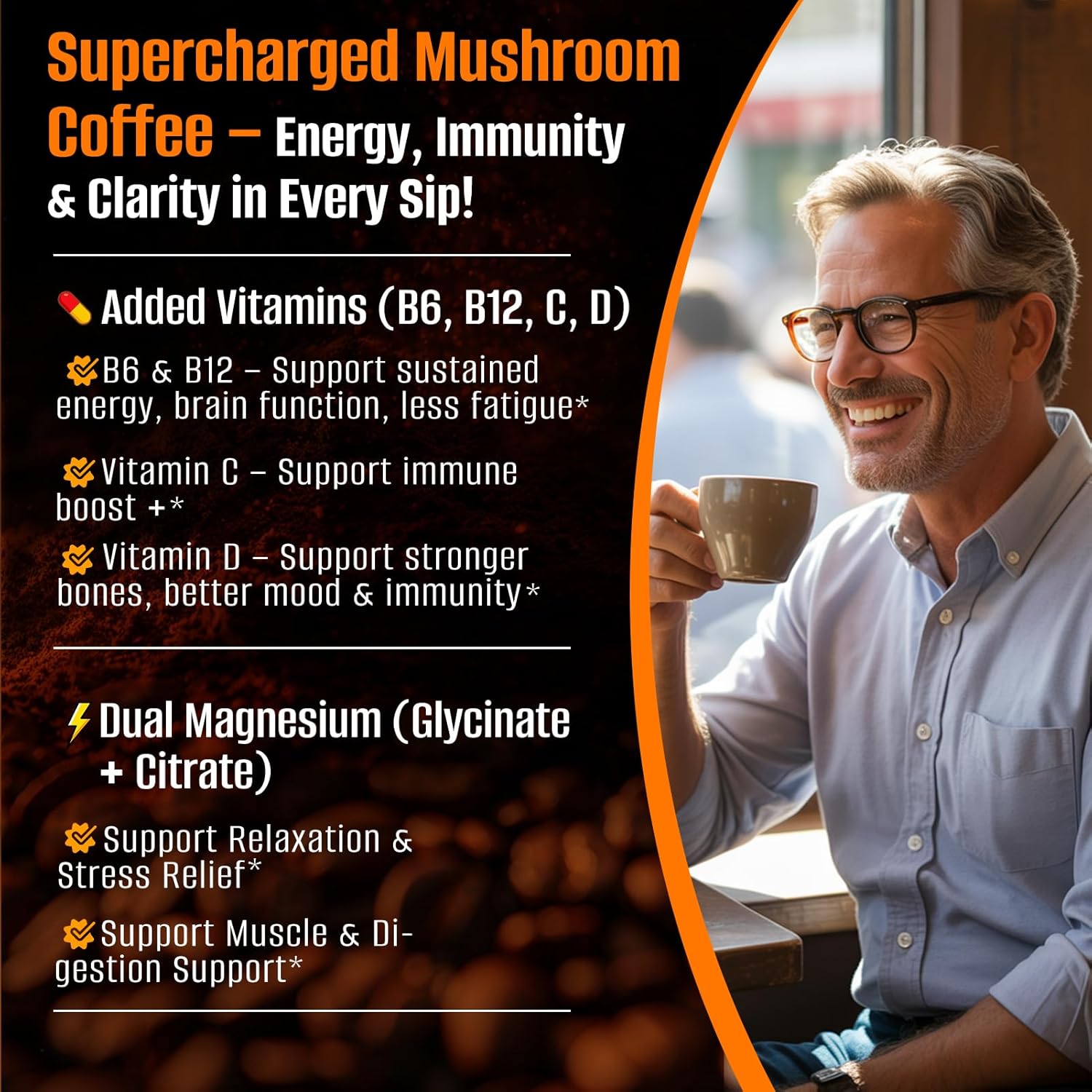 Supercharged Mushroom Coffee – Energy, Immunity & Clarity in Every Sip!

Added Vitamins (B6, B12, C, D)

B6 & B12 – Support sustained energy, brain function, less fatigue*

Vitamin C – Support immune boost +*

Vitamin D – Support stronger bones, better mood & immunity*

Dual Magnesium (Glycinate + Citrate)

Support Relaxation & Stress Relief*

Support Muscle & Digestion Support*